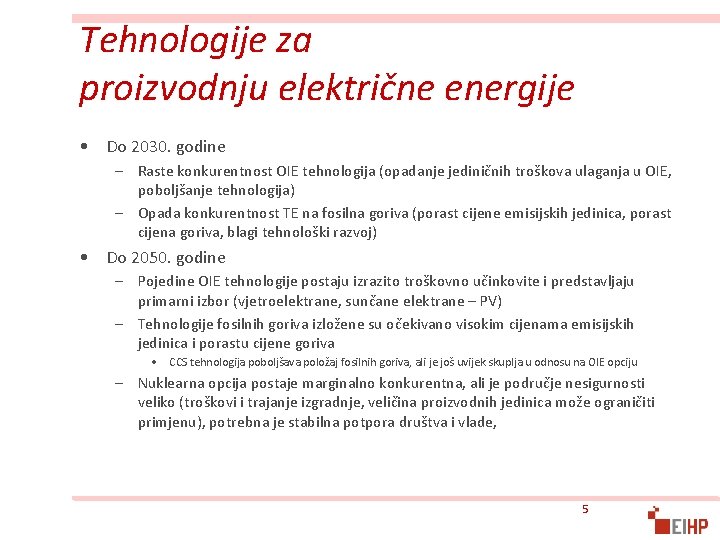 Tehnologije za proizvodnju električne energije

• Do 2030. godine
– Raste konkurentnost OIE tehnologija (opadanje jediničnih troškova ulaganja u OIE, poboljšanje tehnologija)
– Opada konkurentnost TE na fosilna goriva (porast cijene emisijskih jedinica, porast cijena goriva, blagi tehnološki razvoj)
• Do 2050. godine
– Pojedine OIE tehnologije postaju izrazito troškovno učinkovite i predstavljaju primarni izbor (vjetroelektrane, sunčane elektrane – PV)
– Tehnologije fosilnih goriva izložene su očekivano visokim cijenama emisijskih jedinica i porastu cijene goriva
• CCS tehnologija poboljšava položaj fosilnih goriva, ali je još uvijek skuplja u odnosu na OIE opciju
– Nuklearna opcija postaje marginalno konkurentna, ali je područje nesigurnosti veliko (troškovi i trajanje izgradnje, veličina proizvodnih jedinica može ograničiti primjenu), potrebna je stabilna potpora društva i vlade,

5

EIHP